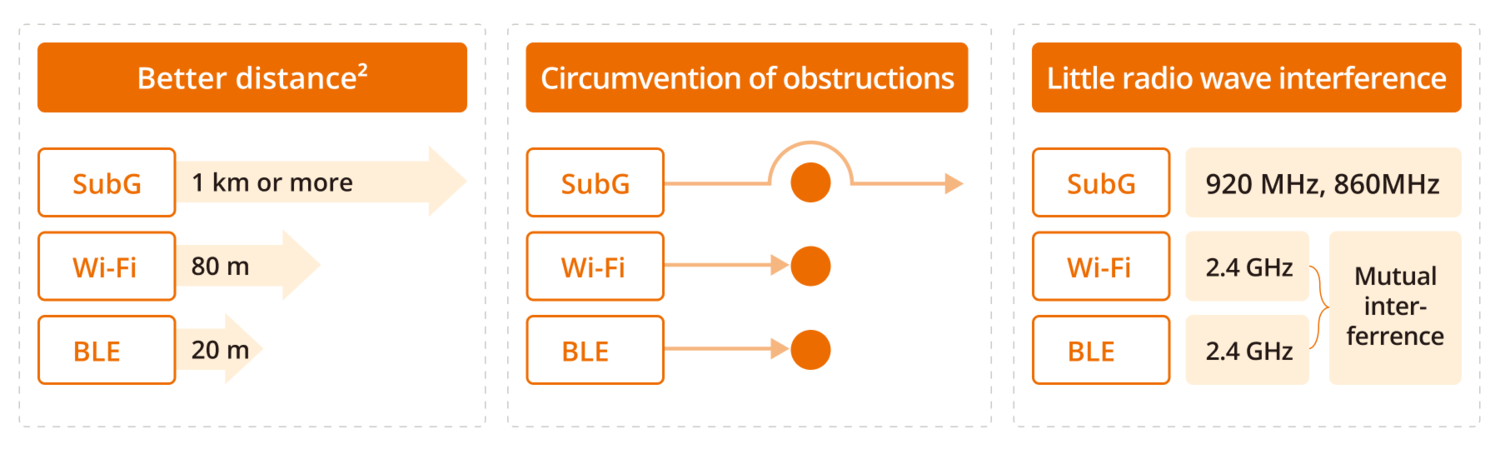 Better distance²

SubG
1 km or more

Wi-Fi
80 m

BLE
20 m

Circumvention of obstructions

SubG

Wi-Fi

BLE

Little radio wave interference

SubG
920 MHz, 860MHz

Wi-Fi
2.4 GHz

BLE
2.4 GHz

Mutual interferrence